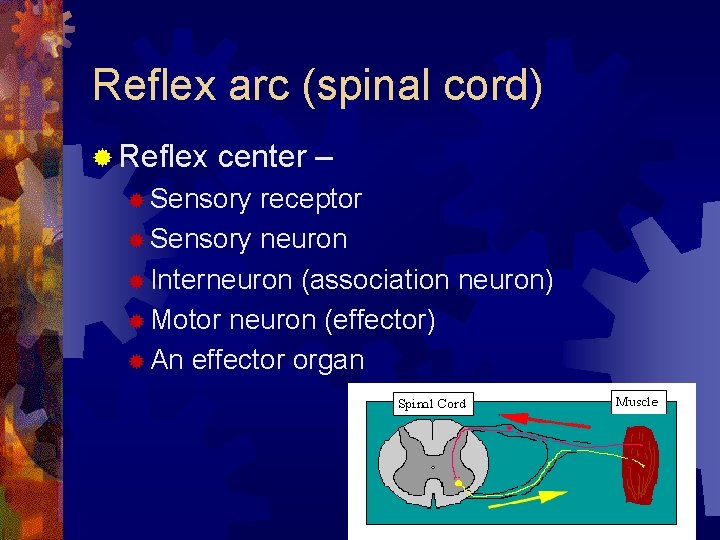 Reflex arc (spinal cord)

Reflex center –

Sensory receptor
Sensory neuron
Interneuron (association neuron)
Motor neuron (effector)
An effector organ

Spinal Cord
Muscle